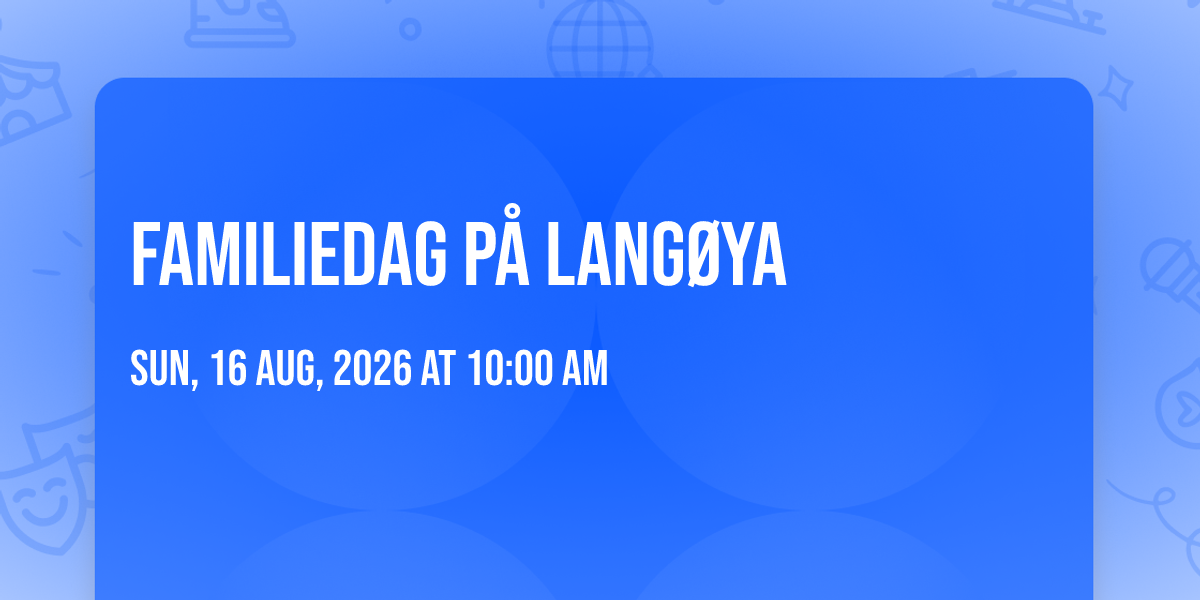 FAMILIEDAG PÅ LANGØYA

SUN, 16 AUG, 2026 AT 10:00 AM